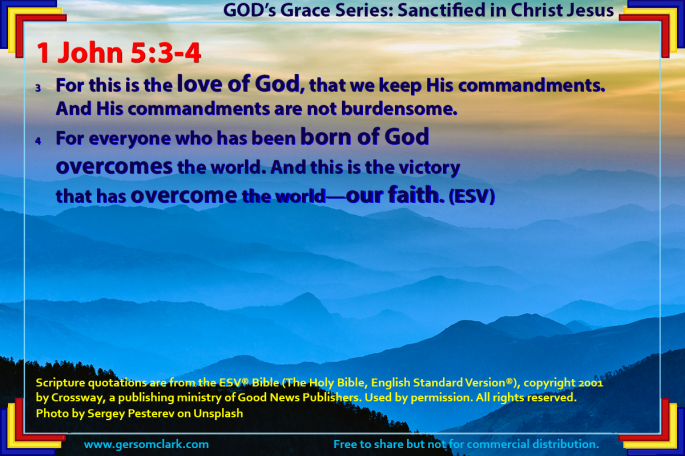 GOD's Grace Series: Sanctified in Christ Jesus

1 John 5:3-4

3 For this is the love of God, that we keep His commandments. And His commandments are not burdensome.

4 For everyone who has been born of God overcomes the world. And this is the victory that has overcome the world—our faith. (ESV)

Scripture quotations are from the ESV® Bible (The Holy Bible, English Standard Version®), copyright 2001 by Crossway, a publishing ministry of Good News Publishers. Used by permission. All rights reserved.
Photo by Sergey Pesterev on Unsplash

www.gersomclark.com

Free to share but not for commercial distribution.